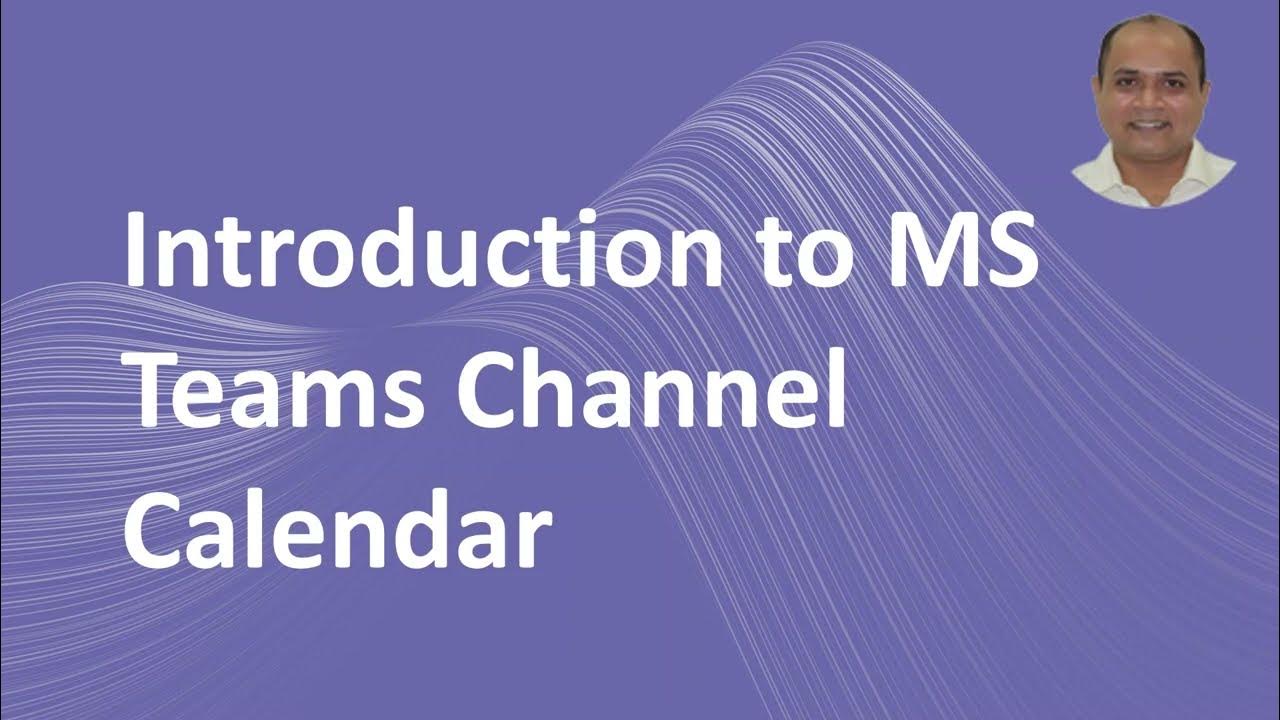 Introduction to MS Teams Channel Calendar